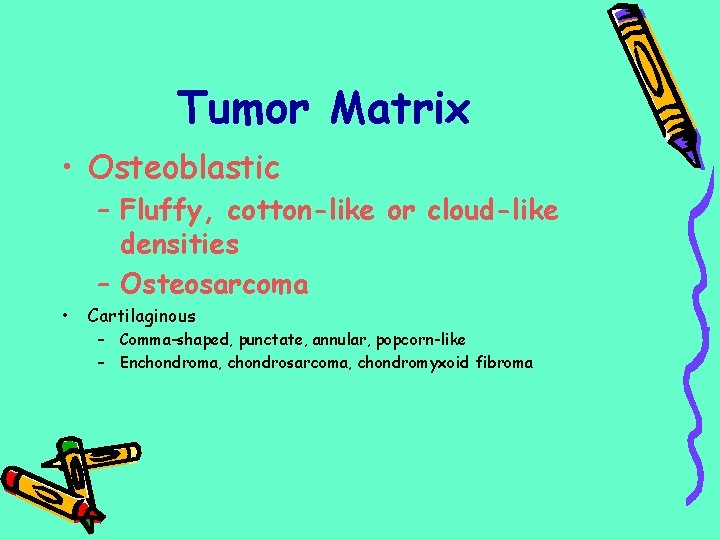 Tumor Matrix

• Osteoblastic
– Fluffy, cotton-like or cloud-like densities
– Osteosarcoma

• Cartilaginous
– Comma-shaped, punctate, annular, popcorn-like
– Enchondroma, chondrosarcoma, chondromyxoid fibroma